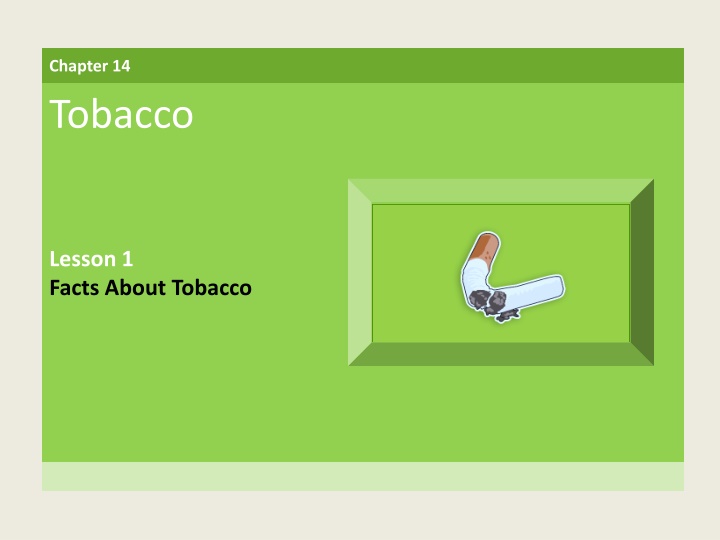 Chapter 14

Tobacco

Lesson 1
Facts About Tobacco